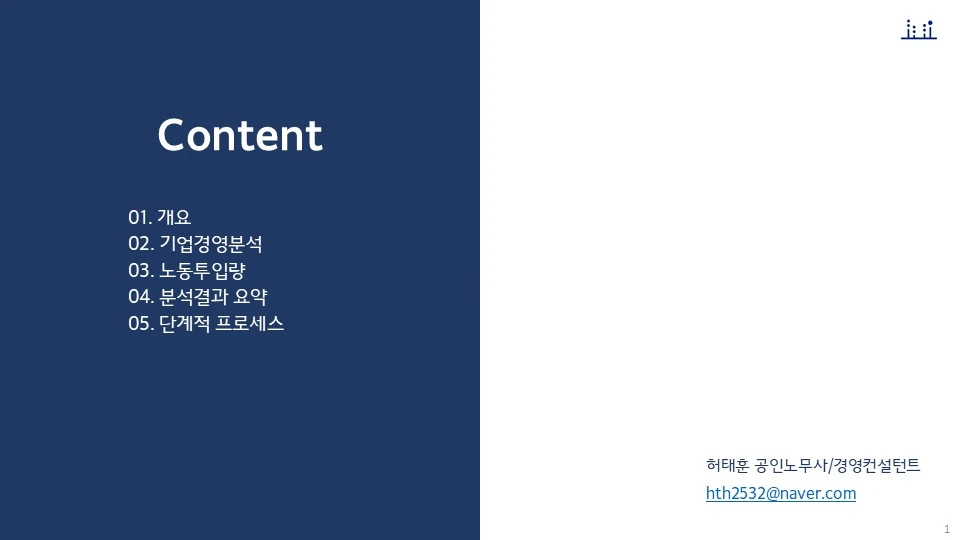 Content

01. 개요
02. 기업경영분석
03. 노동투입량
04. 분석결과 요약
05. 단계적 프로세스

허태훈 공인노무사/경영컨설턴트
hth2532@naver.com

1